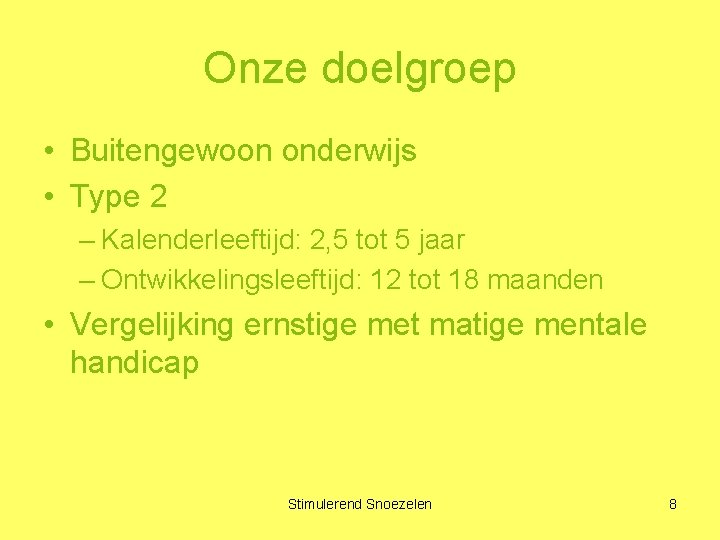 Onze doelgroep

• Buitengewoon onderwijs
• Type 2
– Kalenderleeftijd: 2,5 tot 5 jaar
– Ontwikkelingsleeftijd: 12 tot 18 maanden
• Vergelijking ernstige met matige mentale handicap

Stimulerend Snoezelen

8